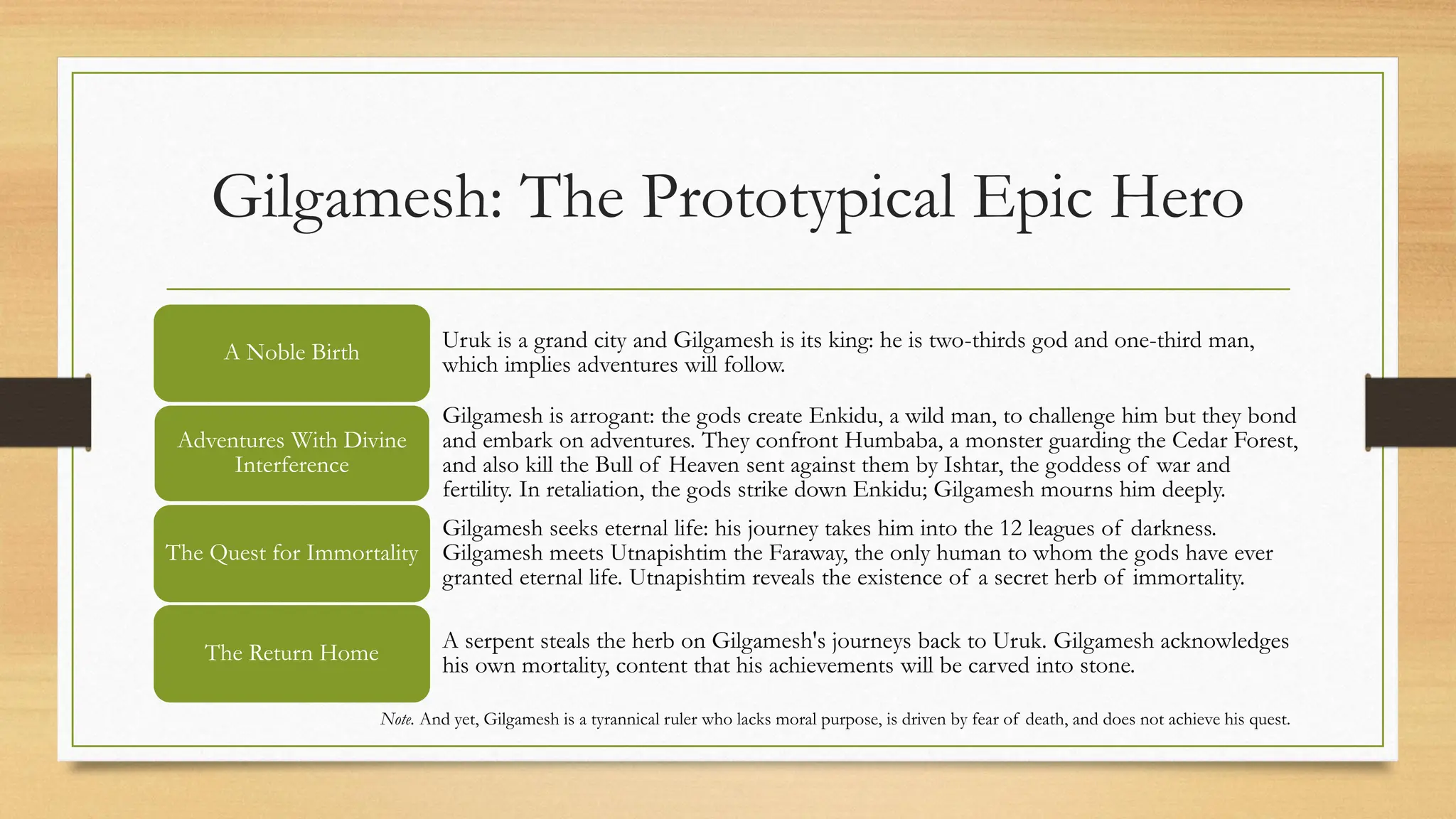 Gilgamesh: The Prototypical Epic Hero

A Noble Birth

Uruk is a grand city and Gilgamesh is its king: he is two-thirds god and one-third man, which implies adventures will follow.

Adventures With Divine Interference

Gilgamesh is arrogant: the gods create Enkidu, a wild man, to challenge him but they bond and embark on adventures. They confront Humbaba, a monster guarding the Cedar Forest, and also kill the Bull of Heaven sent against them by Ishtar, the goddess of war and fertility. In retaliation, the gods strike down Enkidu; Gilgamesh mourns him deeply.

The Quest for Immortality

Gilgamesh seeks eternal life: his journey takes him into the 12 leagues of darkness. Gilgamesh meets Utnapishtim the Faraway, the only human to whom the gods have ever granted eternal life. Utnapishtim reveals the existence of a secret herb of immortality.

The Return Home

A serpent steals the herb on Gilgamesh's journeys back to Uruk. Gilgamesh acknowledges his own mortality, content that his achievements will be carved into stone.

Note. And yet, Gilgamesh is a tyrannical ruler who lacks moral purpose, is driven by fear of death, and does not achieve his quest.